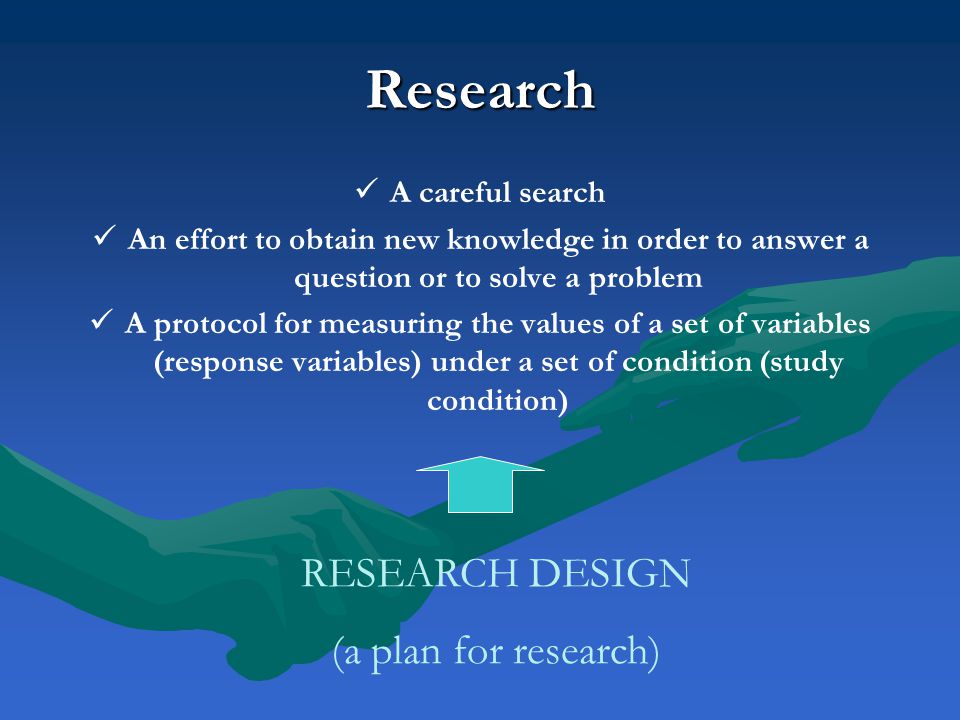 Research

✓ A careful search

✓ An effort to obtain new knowledge in order to answer a question or to solve a problem

✓ A protocol for measuring the values of a set of variables (response variables) under a set of condition (study condition)

RESEARCH DESIGN

(a plan for research)